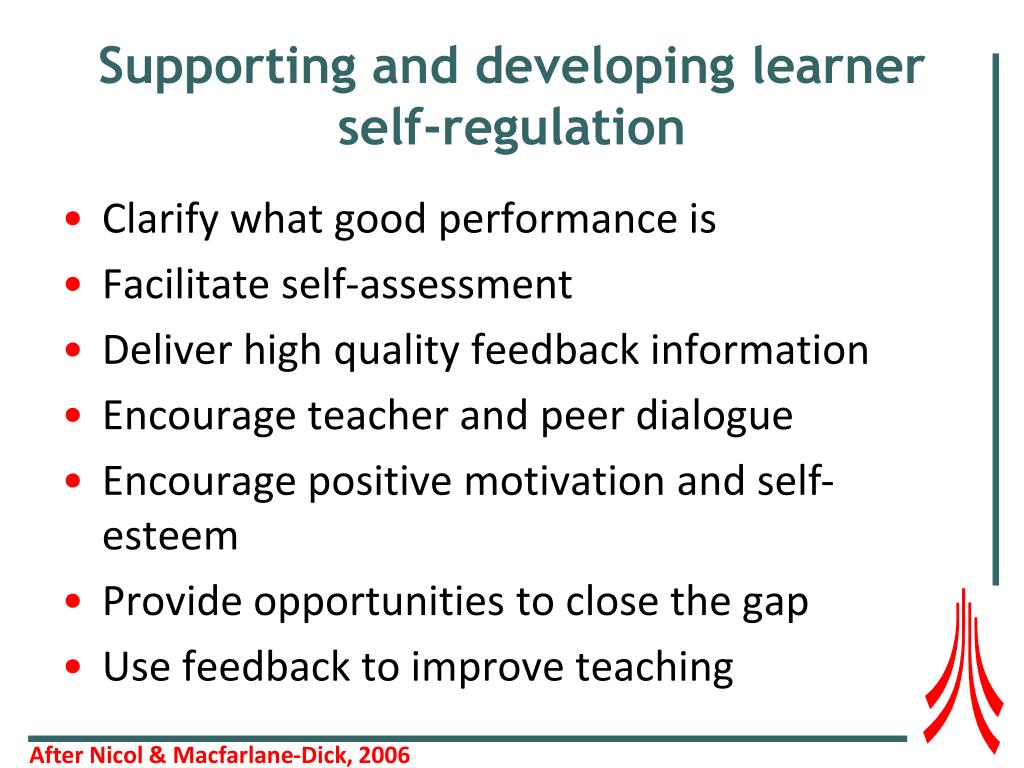 Supporting and developing learner self-regulation

• Clarify what good performance is
• Facilitate self-assessment
• Deliver high quality feedback information
• Encourage teacher and peer dialogue
• Encourage positive motivation and self-esteem
• Provide opportunities to close the gap
• Use feedback to improve teaching

After Nicol & Macfarlane-Dick, 2006